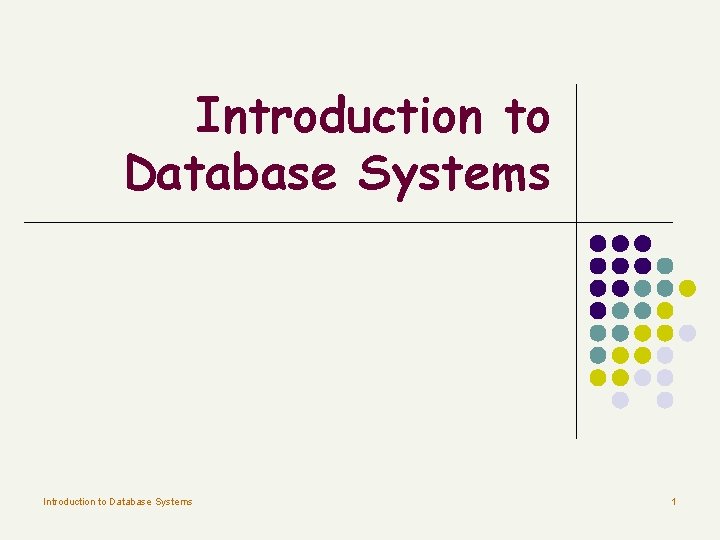 Introduction to Database Systems

Introduction to Database Systems

1